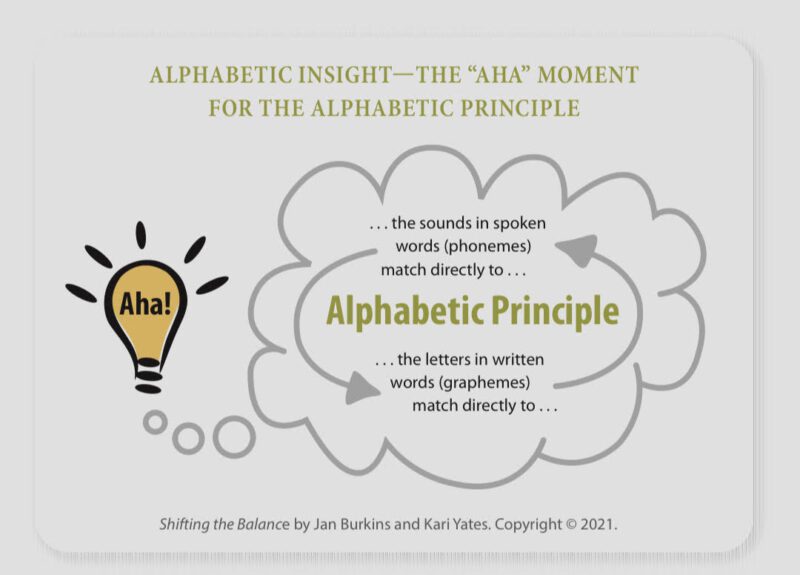 ALPHABETIC INSIGHT—THE "AHA" MOMENT FOR THE ALPHABETIC PRINCIPLE

Aha!

. . . the sounds in spoken words (phonemes) match directly to . . .

Alphabetic Principle

. . . the letters in written words (graphemes) match directly to . . .

Shifting the Balance by Jan Burkins and Kari Yates. Copyright © 2021.